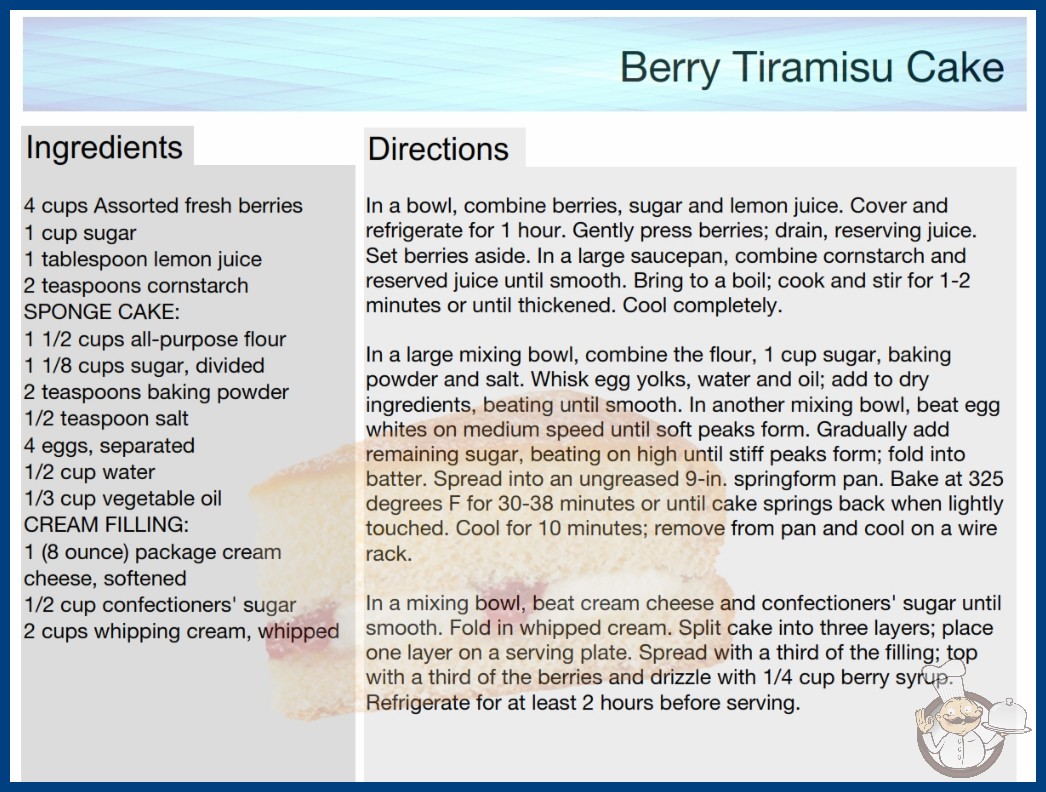 Berry Tiramisu Cake

Ingredients

4 cups Assorted fresh berries
1 cup sugar
1 tablespoon lemon juice
2 teaspoons cornstarch
SPONGE CAKE:
1 1/2 cups all-purpose flour
1 1/8 cups sugar, divided
2 teaspoons baking powder
1/2 teaspoon salt
4 eggs, separated
1/2 cup water
1/3 cup vegetable oil
CREAM FILLING:
1 (8 ounce) package cream cheese, softened
1/2 cup confectioners' sugar
2 cups whipping cream, whipped

Directions

In a bowl, combine berries, sugar and lemon juice. Cover and refrigerate for 1 hour. Gently press berries; drain, reserving juice. Set berries aside. In a large saucepan, combine cornstarch and reserved juice until smooth. Bring to a boil; cook and stir for 1-2 minutes or until thickened. Cool completely.

In a large mixing bowl, combine the flour, 1 cup sugar, baking powder and salt. Whisk egg yolks, water and oil; add to dry ingredients, beating until smooth. In another mixing bowl, beat egg whites on medium speed until soft peaks form. Gradually add remaining sugar, beating on high until stiff peaks form; fold into batter. Spread into an ungreased 9-in. springform pan. Bake at 325 degrees F for 30-38 minutes or until cake springs back when lightly touched. Cool for 10 minutes; remove from pan and cool on a wire rack.

In a mixing bowl, beat cream cheese and confectioners' sugar until smooth. Fold in whipped cream. Split cake into three layers; place one layer on a serving plate. Spread with a third of the filling; top with a third of the berries and drizzle with 1/4 cup berry syrup. Refrigerate for at least 2 hours before serving.